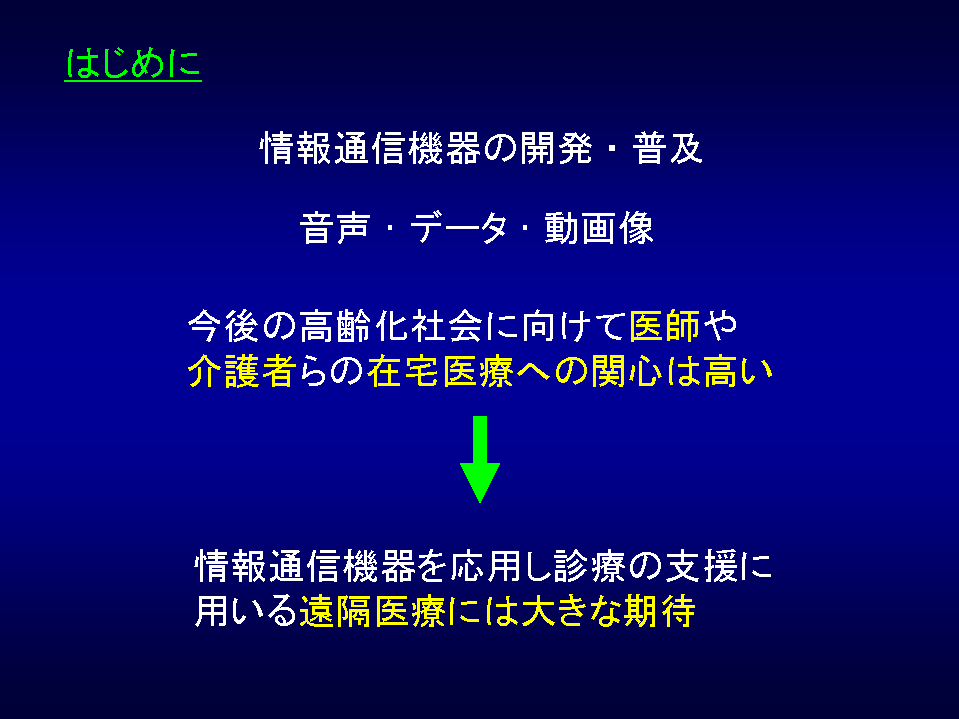 はじめに

情報通信機器の開発・普及

音声・データ・動画像

今後の高齢化社会に向けて医師や介護者らの在宅医療への関心は高い

情報通信機器を応用し診療の支援に用いる遠隔医療には大きな期待